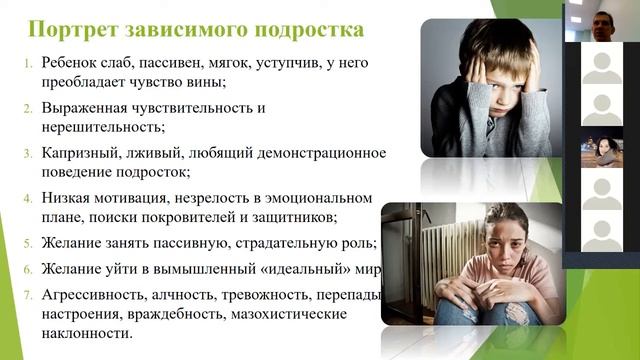 Портрет зависимого подростка

1. Ребенок слаб, пассивен, мягок, уступчив, у него преобладает чувство вины;
2. Выраженная чувствительность и нерешительность;
3. Капризный, лживый, любящий демонстрационное поведение подросток;
4. Низкая мотивация, незрелость в эмоциональном плане, поиски покровителей и защитников;
5. Желание занять пассивную, страдательную роль;
6. Желание уйти в вымышленный «идеальный» мир
7. Агрессивность, алчность, тревожность, перепады настроения, враждебность, мазохистические наклонности.